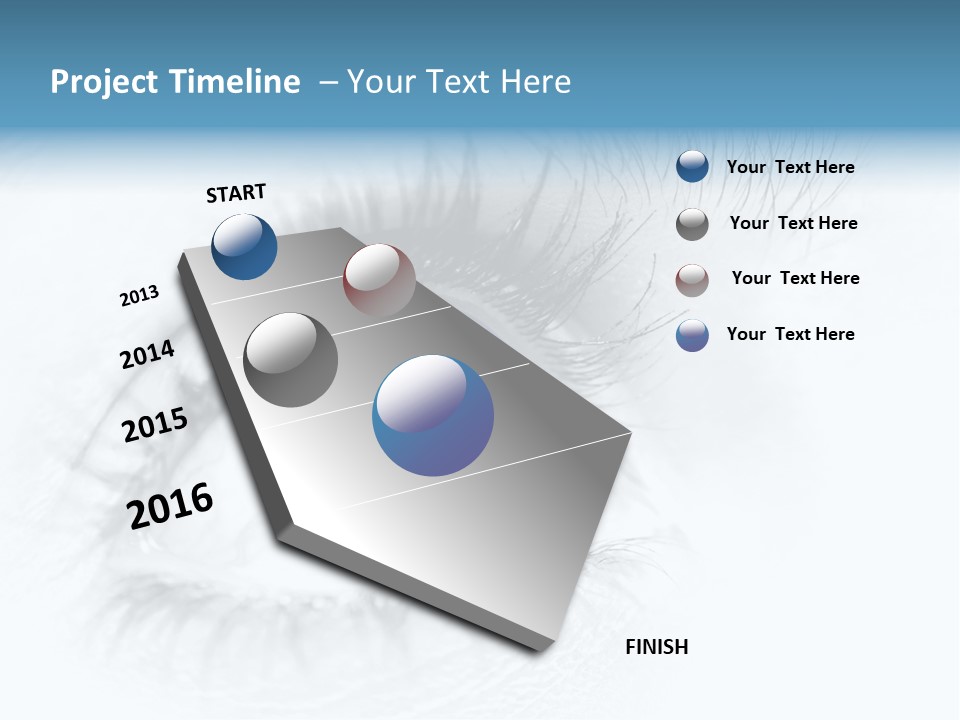 Project Timeline – Your Text Here

START

2013

2014

2015

2016

FINISH

Your Text Here

Your Text Here

Your Text Here

Your Text Here